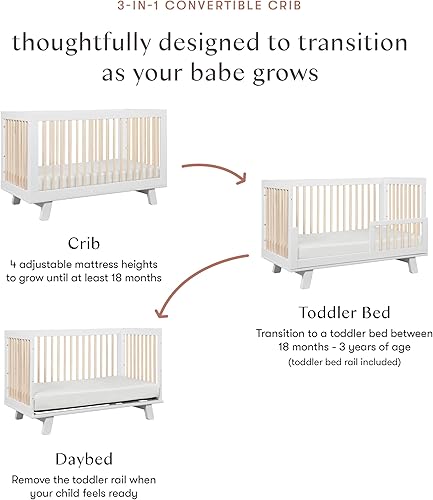 3-IN-1 CONVERTIBLE CRIB

thoughtfully designed to transition as your babe grows

Crib
4 adjustable mattress heights to grow until at least 18 months

Toddler Bed
Transition to a toddler bed between 18 months - 3 years of age
(toddler bed rail included)

Daybed
Remove the toddler rail when your child feels ready